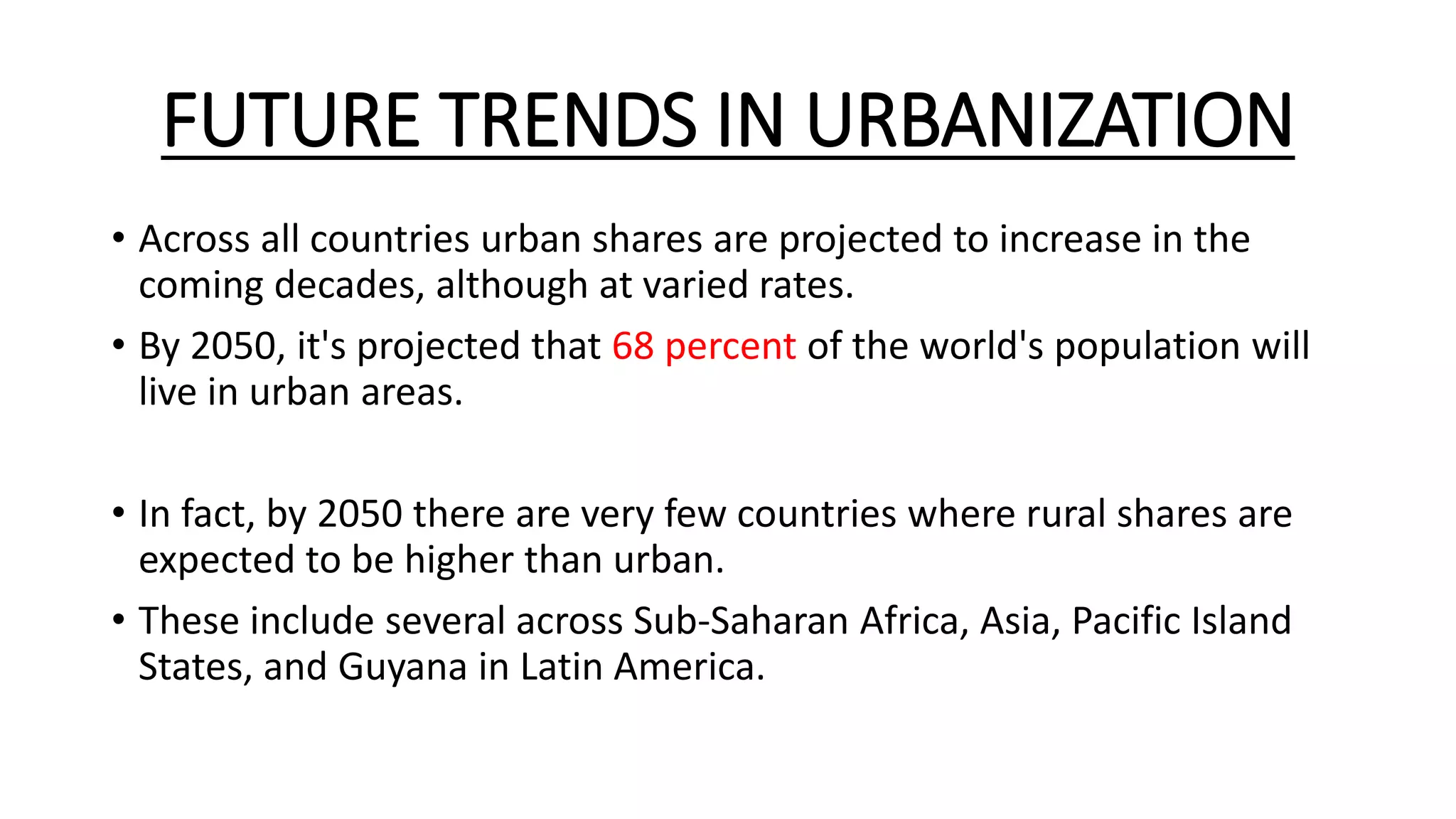 FUTURE TRENDS IN URBANIZATION

• Across all countries urban shares are projected to increase in the coming decades, although at varied rates.

• By 2050, it's projected that 68 percent of the world's population will live in urban areas.

• In fact, by 2050 there are very few countries where rural shares are expected to be higher than urban.

• These include several across Sub-Saharan Africa, Asia, Pacific Island States, and Guyana in Latin America.